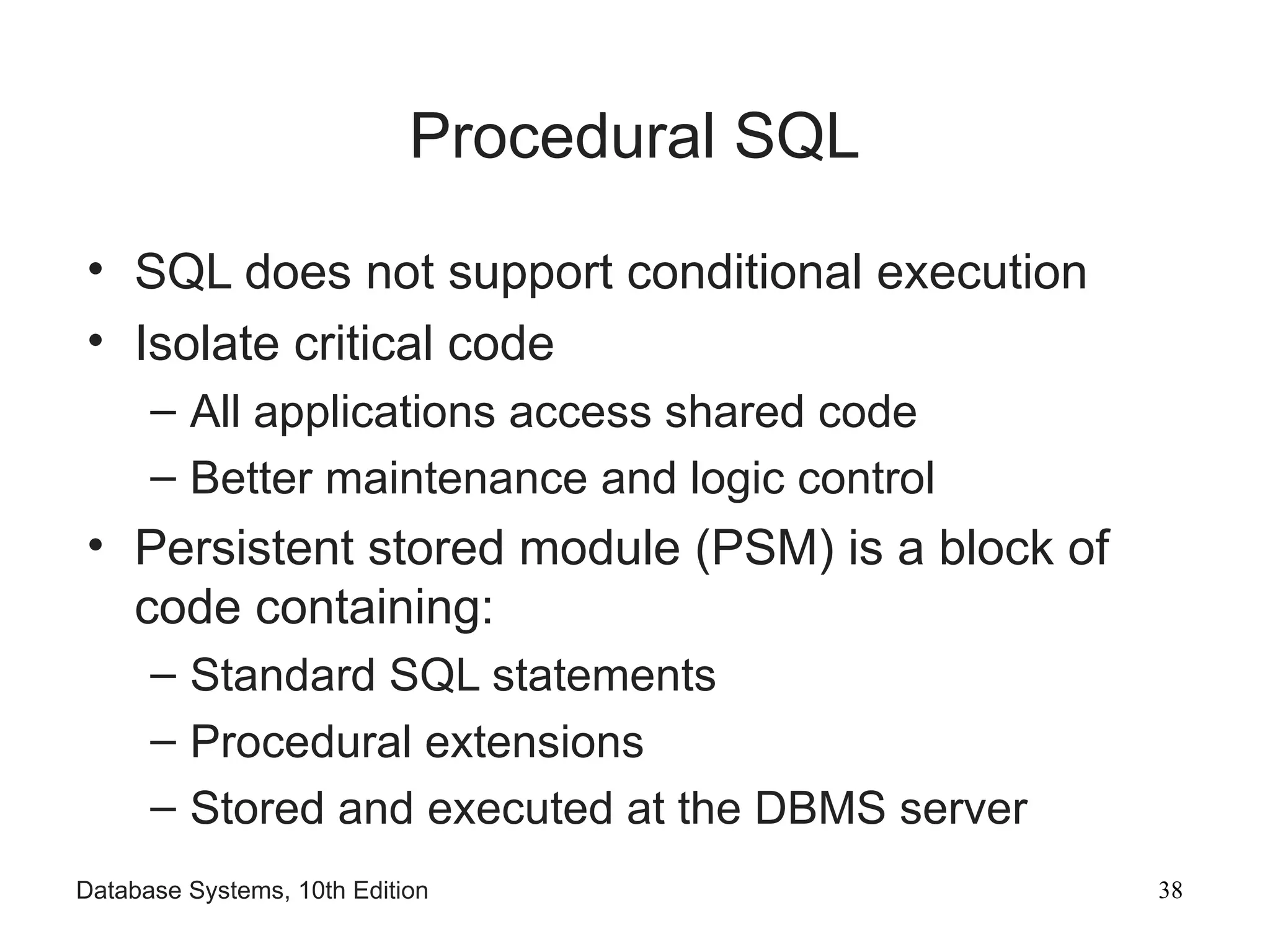 Procedural SQL

• SQL does not support conditional execution
• Isolate critical code
– All applications access shared code
– Better maintenance and logic control
• Persistent stored module (PSM) is a block of code containing:
– Standard SQL statements
– Procedural extensions
– Stored and executed at the DBMS server

Database Systems, 10th Edition

38